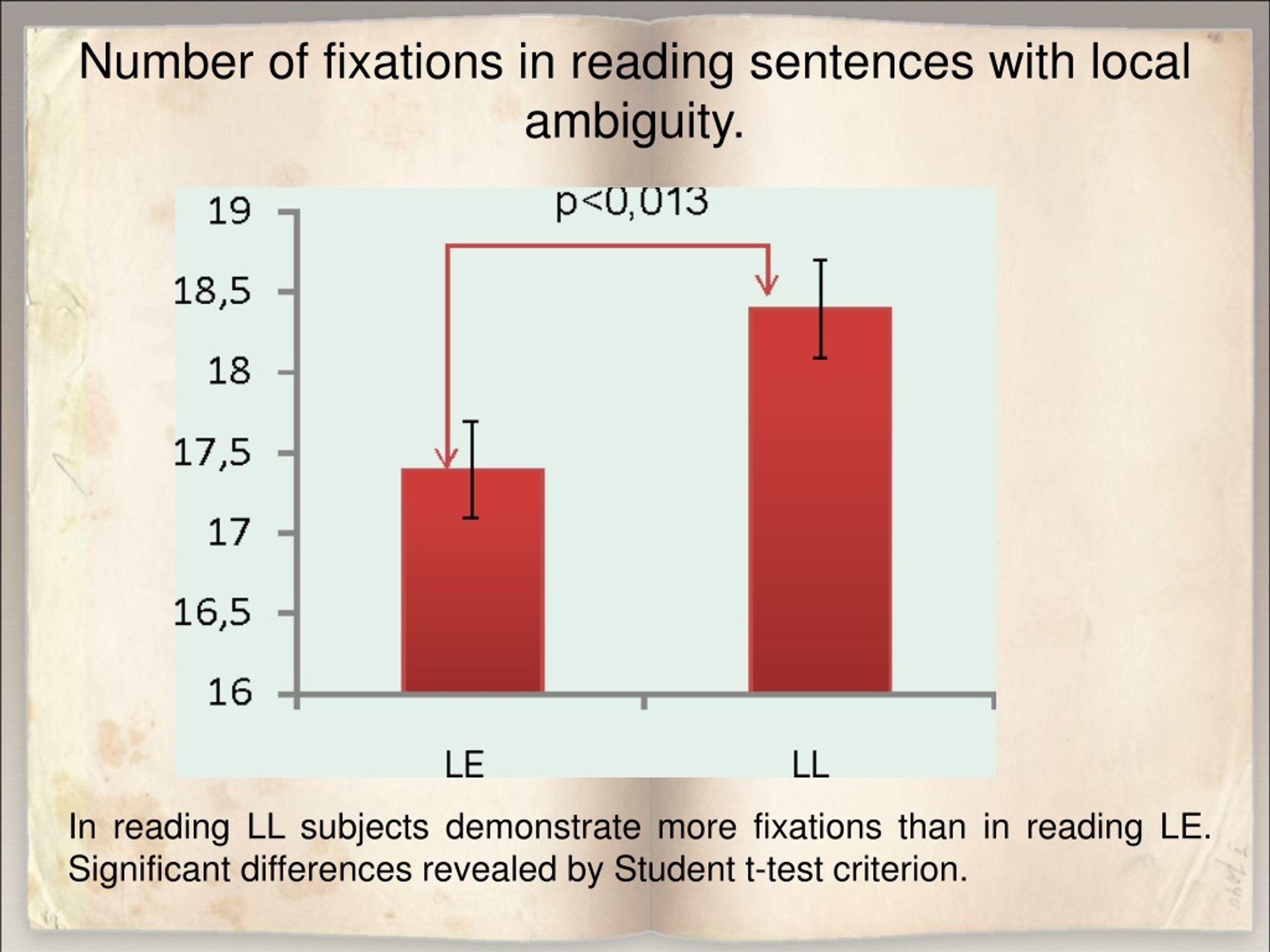 Number of fixations in reading sentences with local ambiguity.

p<0,013

19
18,5
18
17,5
17
16,5
16

LE
LL

In reading LL subjects demonstrate more fixations than in reading LE. Significant differences revealed by Student t-test criterion.